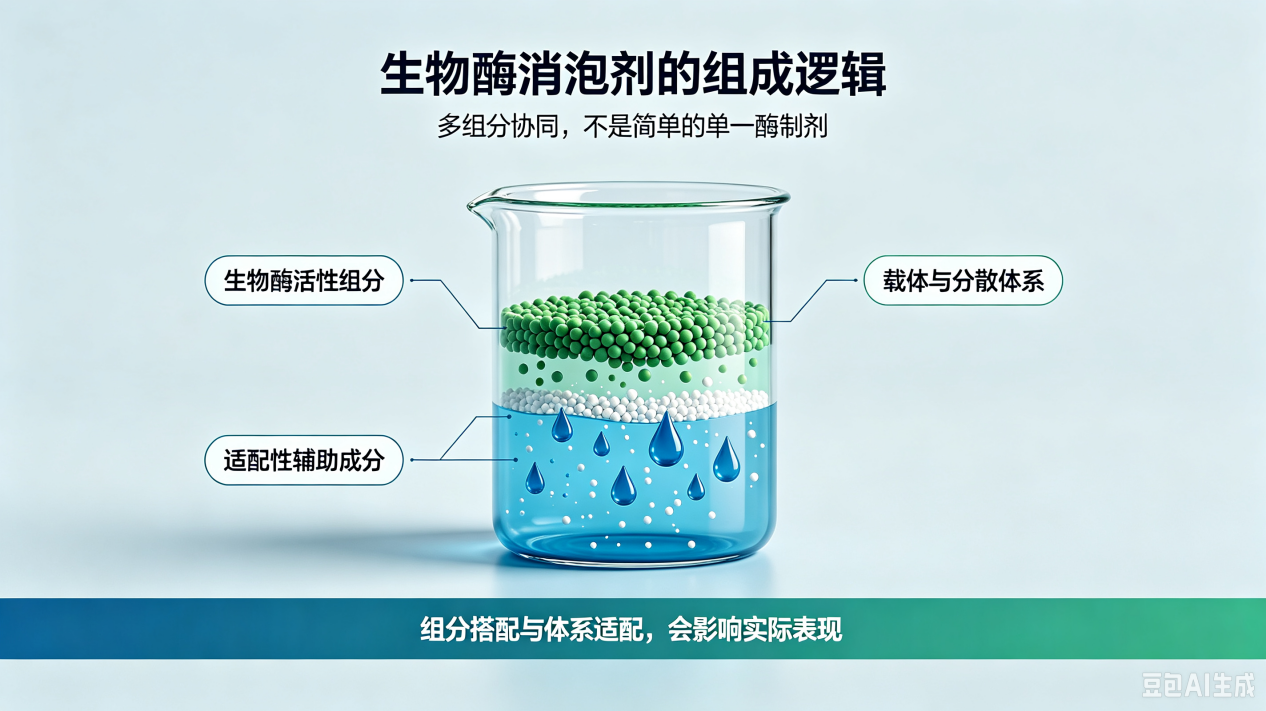 生物酶消泡剂的组成逻辑

多组分协同，不是简单的单一酶制剂

生物酶活性组分

载体与分散体系

适配性辅助成分

组分搭配与体系适配，会影响实际表现

豆包AI生成